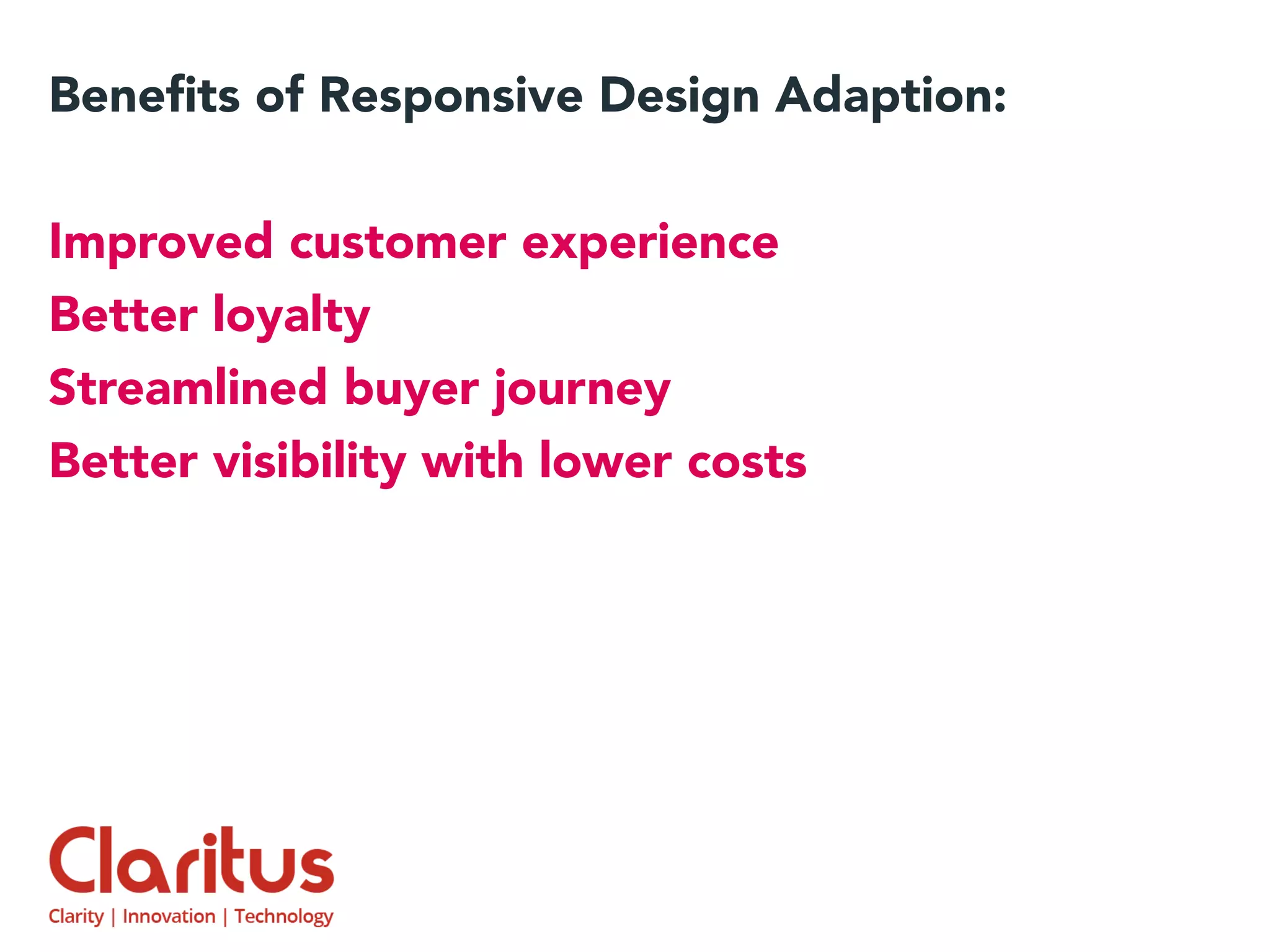 Benefits of Responsive Design Adaption:

Improved customer experience
Better loyalty
Streamlined buyer journey
Better visibility with lower costs

Claritus
Clarity | Innovation | Technology